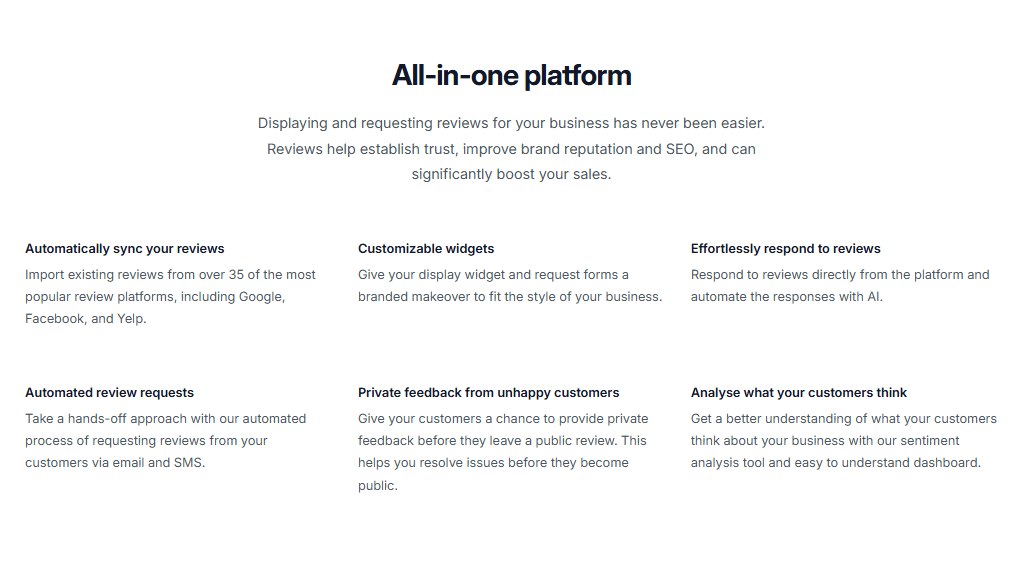 All-in-one platform

Displaying and requesting reviews for your business has never been easier. Reviews help establish trust, improve brand reputation and SEO, and can significantly boost your sales.

Automatically sync your reviews
Import existing reviews from over 35 of the most popular review platforms, including Google, Facebook, and Yelp.

Customizable widgets
Give your display widget and request forms a branded makeover to fit the style of your business.

Effortlessly respond to reviews
Respond to reviews directly from the platform and automate the responses with AI.

Automated review requests
Take a hands-off approach with our automated process of requesting reviews from your customers via email and SMS.

Private feedback from unhappy customers
Give your customers a chance to provide private feedback before they leave a public review. This helps you resolve issues before they become public.

Analyse what your customers think
Get a better understanding of what your customers think about your business with our sentiment analysis tool and easy to understand dashboard.